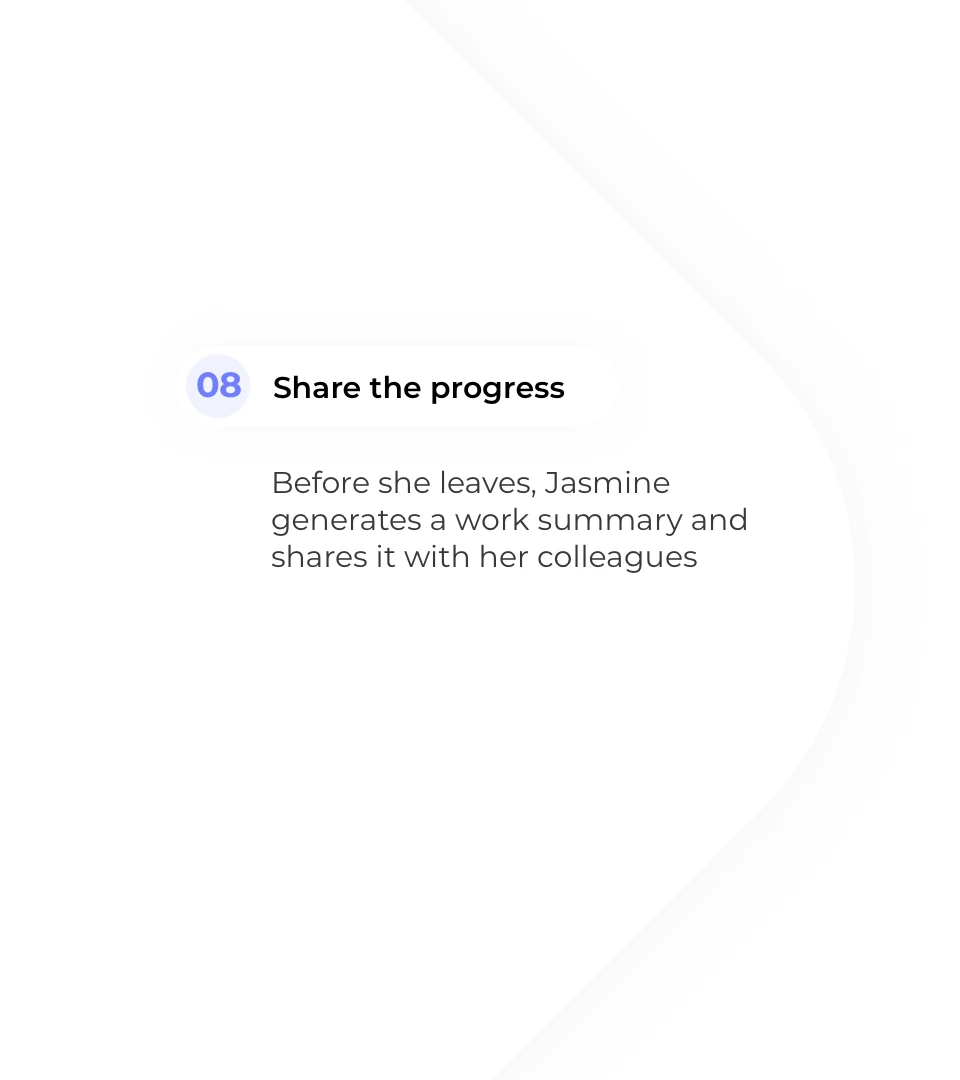 08 Share the progress

Before she leaves, Jasmine generates a work summary and shares it with her colleagues